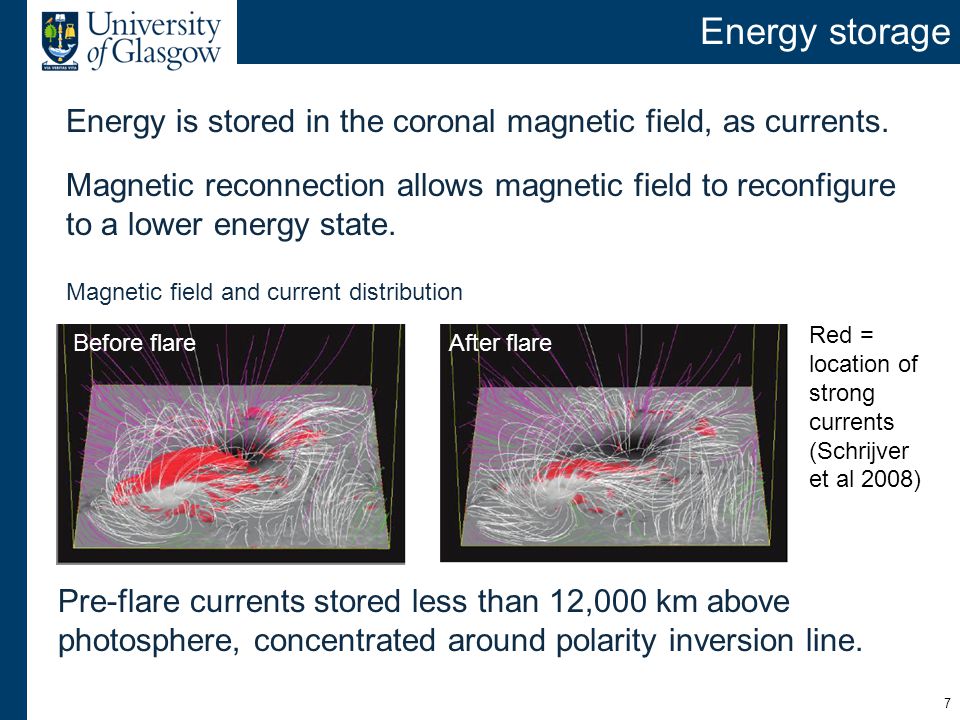 University of Glasgow

VIA VERITAS VITA

Energy storage

Energy is stored in the coronal magnetic field, as currents.

Magnetic reconnection allows magnetic field to reconfigure to a lower energy state.

Magnetic field and current distribution

Before flare

After flare

Red = location of strong currents (Schrijver et al 2008)

Pre-flare currents stored less than 12,000 km above photosphere, concentrated around polarity inversion line.

7